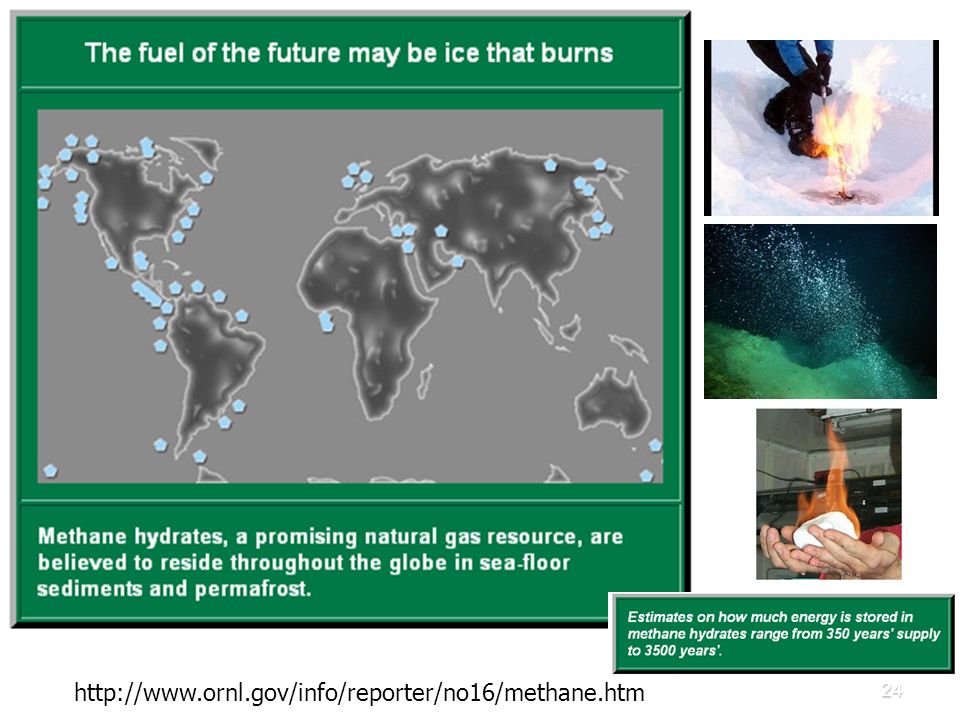 The fuel of the future may be ice that burns

Methane hydrates, a promising natural gas resource, are believed to reside throughout the globe in sea-floor sediments and permafrost.

Estimates on how much energy is stored in methane hydrates range from 350 years' supply to 3500 years'.

http://www.ornl.gov/info/reporter/no16/methane.htm

24